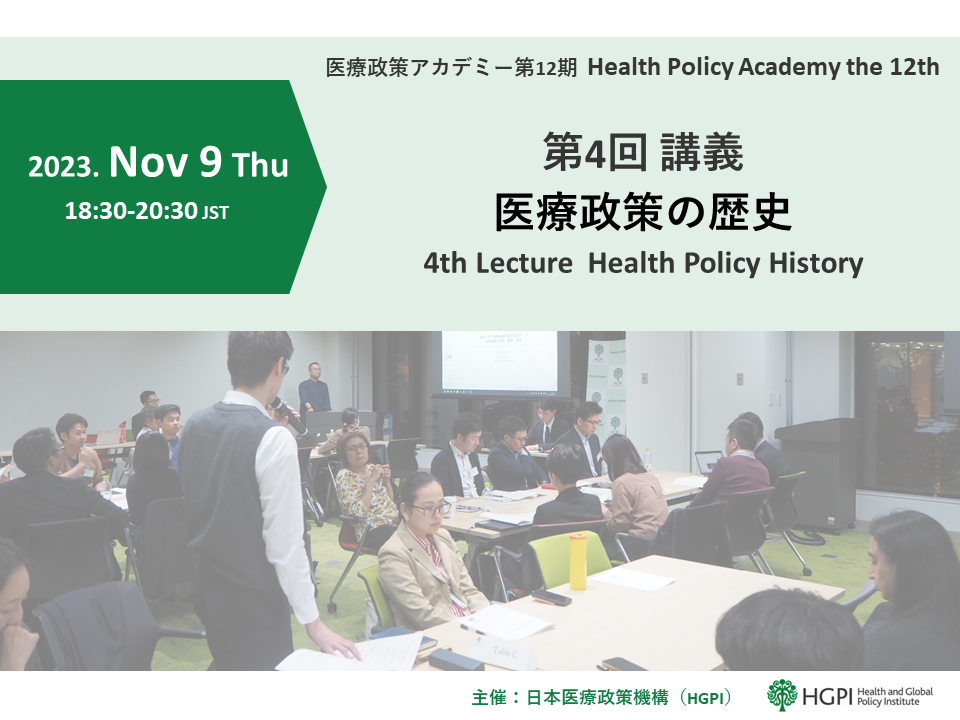 医療政策アカデミー第12期 Health Policy Academy the 12th

2023. Nov 9 Thu
18:30-20:30 JST

第4回 講義
医療政策の歴史
4th Lecture Health Policy History

Table C

主催：日本医療政策機構（HGPI）

HGPI Health and Global Policy Institute